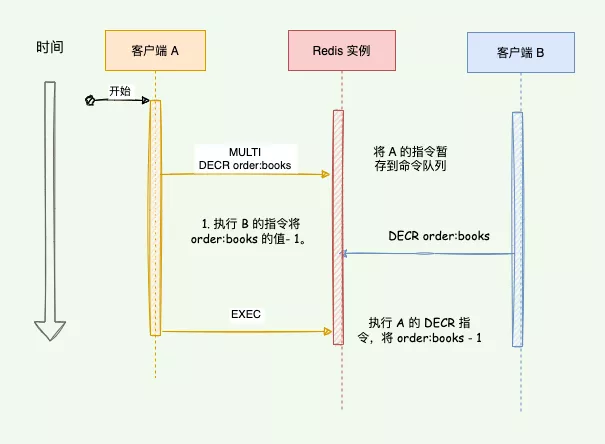 时间

客户端 A

Redis 实例

客户端 B

开始

MULTI
DECR order:books

将 A 的指令暂存到命令队列

1. 执行 B 的指令将 order:books 的值- 1。

DECR order:books

EXEC

执行 A 的 DECR 指令，将 order:books - 1